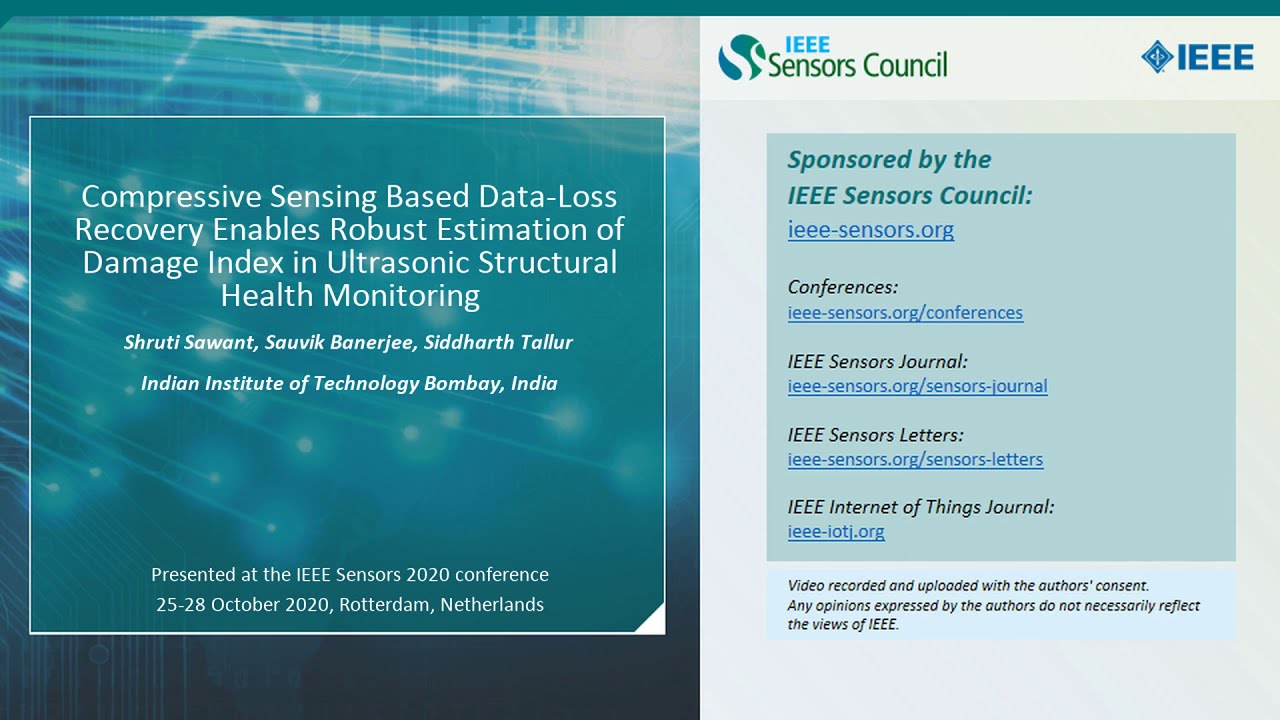 Compressive Sensing Based Data-Loss Recovery Enables Robust Estimation of Damage Index in Ultrasonic Structural Health Monitoring

Shruti Sawant, Sauvik Banerjee, Siddharth Tallur

Indian Institute of Technology Bombay, India

Presented at the IEEE Sensors 2020 conference
25-28 October 2020, Rotterdam, Netherlands

IEEE Sensors Council

IEEE

Sponsored by the IEEE Sensors Council:
ieee-sensors.org

Conferences:
ieee-sensors.org/conferences

IEEE Sensors Journal:
ieee-sensors.org/sensors-journal

IEEE Sensors Letters:
ieee-sensors.org/sensors-letters

IEEE Internet of Things Journal:
ieee-iotj.org

Video recorded and uploaded with the authors' consent.
Any opinions expressed by the authors do not necessarily reflect the views of IEEE.